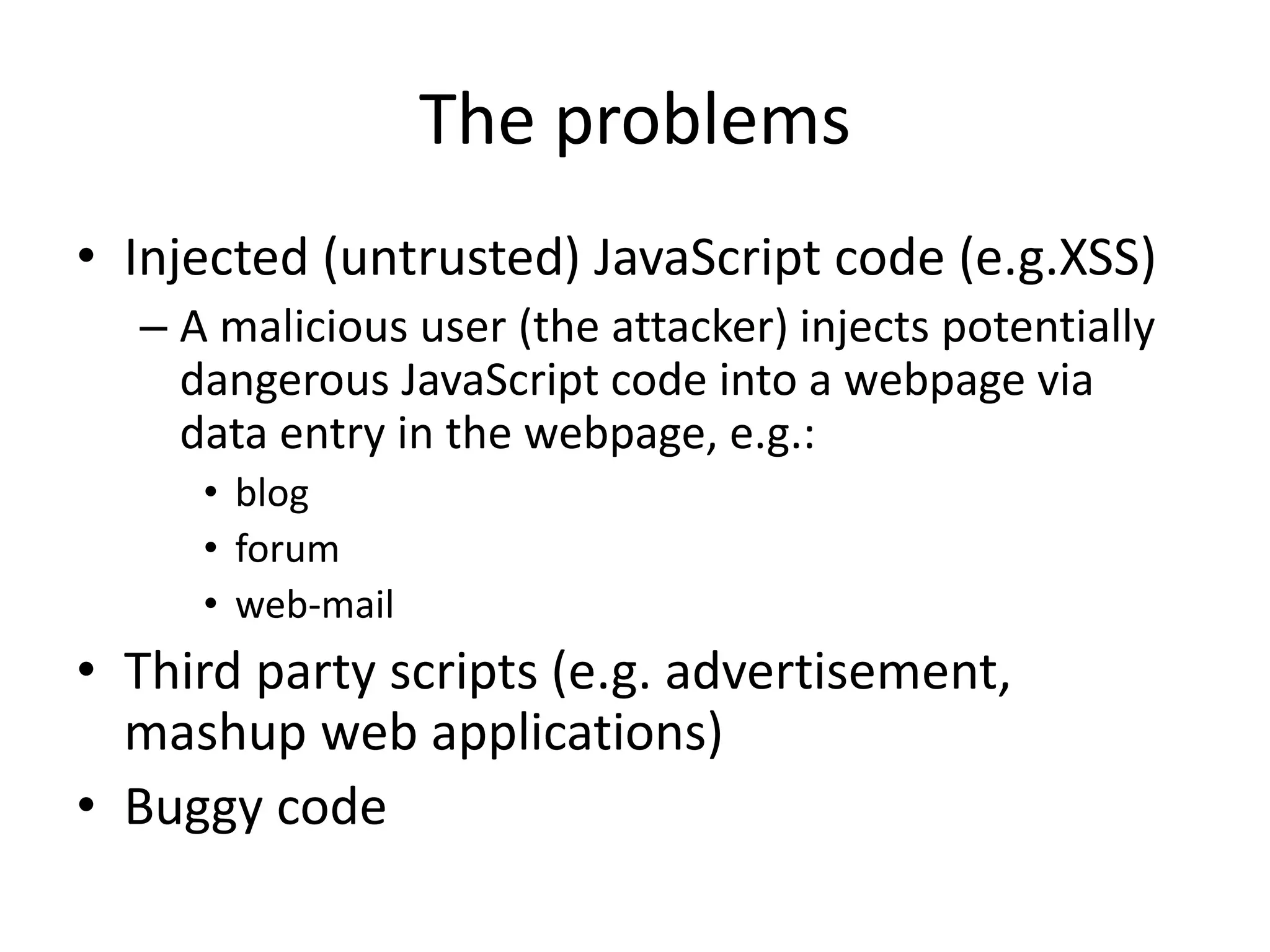 The problems

• Injected (untrusted) JavaScript code (e.g.XSS)
  – A malicious user (the attacker) injects potentially dangerous JavaScript code into a webpage via data entry in the webpage, e.g.:
    • blog
    • forum
    • web-mail
• Third party scripts (e.g. advertisement, mashup web applications)
• Buggy code